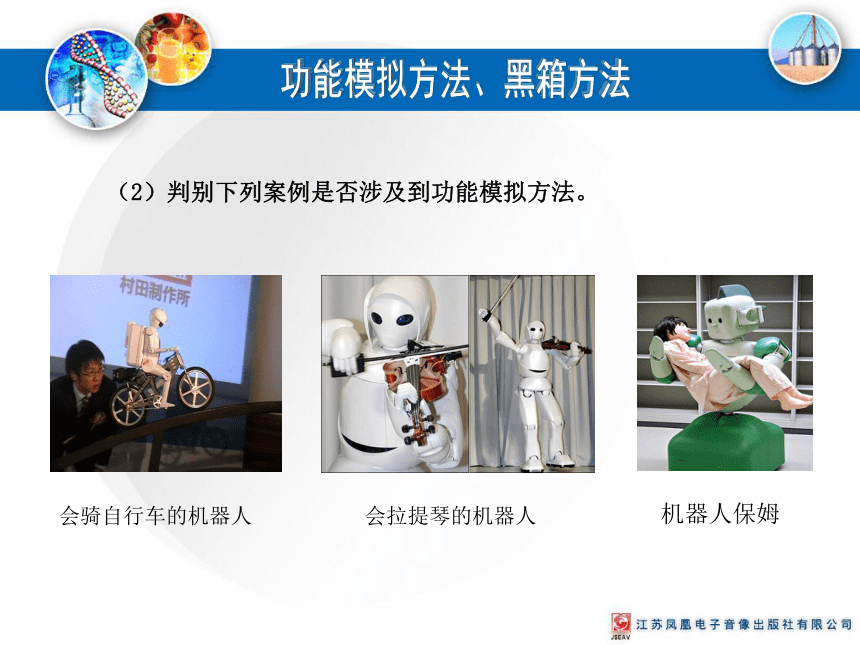 功能模拟方法、黑箱方法

（2）判别下列案例是否涉及到功能模拟方法。

村田制作所

会骑自行车的机器人

会拉提琴的机器人

机器人保姆

JSEAV 江苏凤凰电子音像出版社有限公司